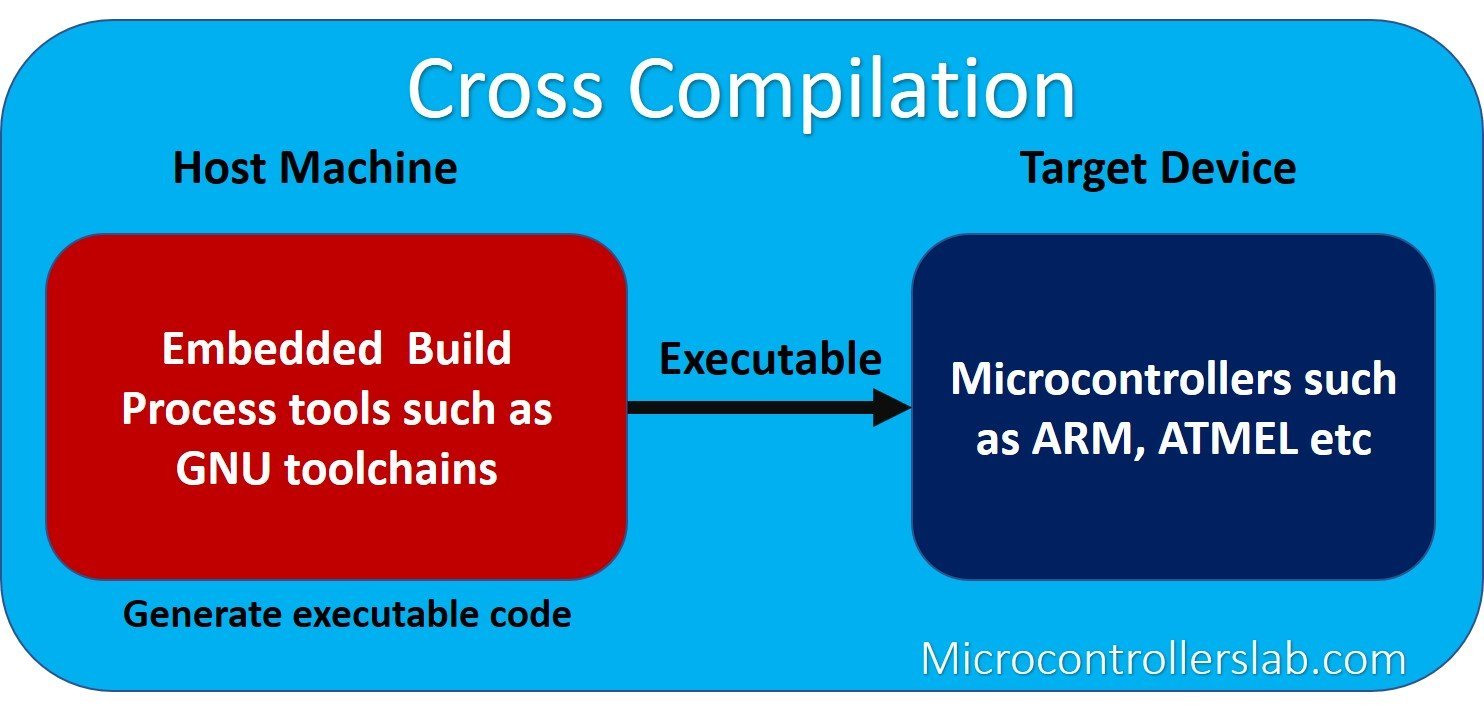 Cross Compilation

Host Machine

Target Device

Embedded Build Process tools such as GNU toolchains

Executable

Microcontrollers such as ARM, ATMEL etc

Generate executable code

Microcontrollerslab.com